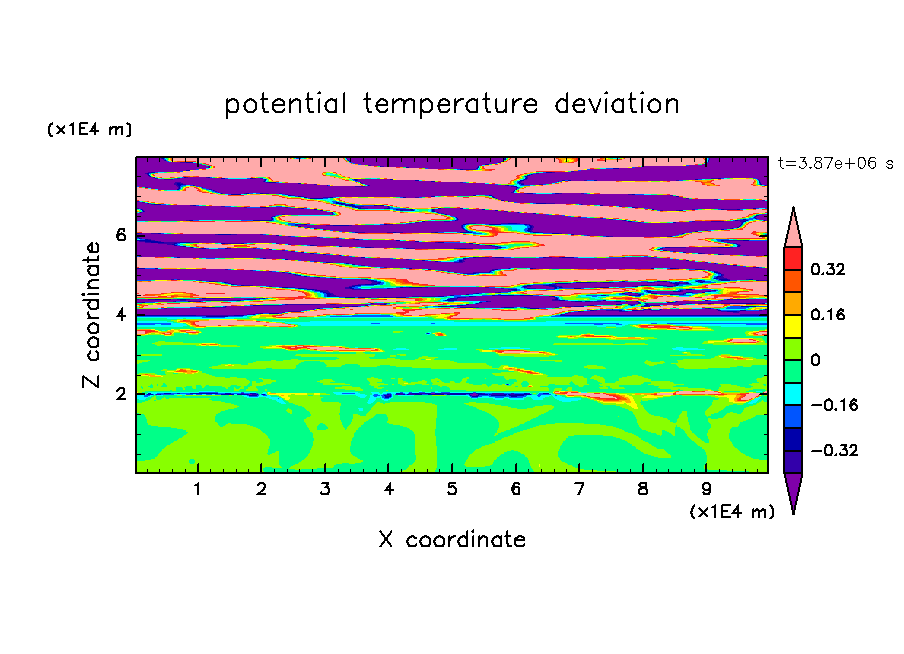 potential temperature deviation

(x1E4 m)

t=3.87e+06 s

Z coordinate

6
4
2

0.32
0.16
0
−0.16
−0.32

1 2 3 4 5 6 7 8 9

(x1E4 m)

X coordinate